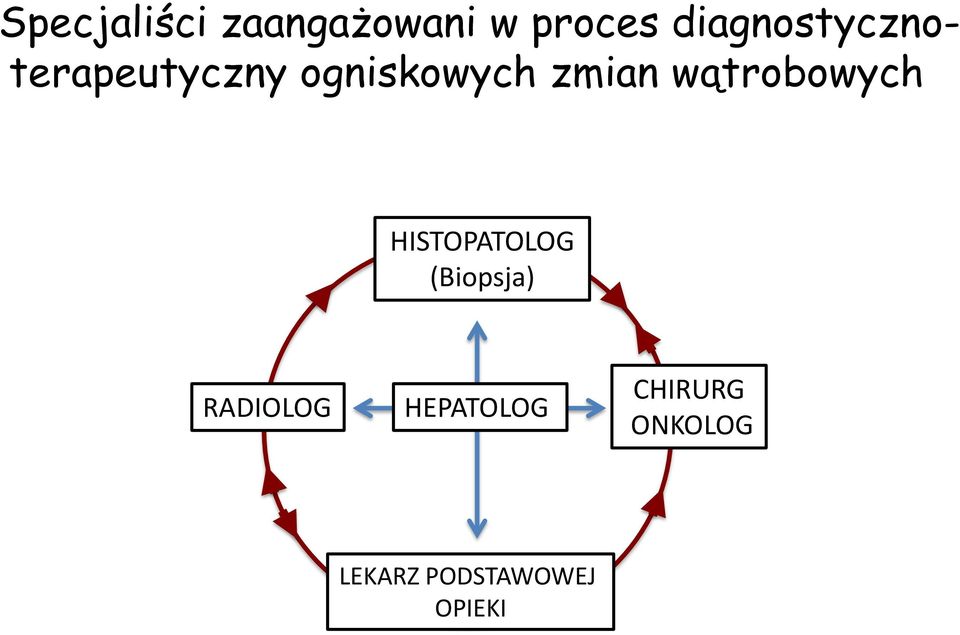 Specjaliści zaangażowani w proces diagnostyczno-terapeutyczny ogniskowych zmian wątrobowych

HISTOPATOLOG
(Biopsja)

RADIOLOG

HEPATOLOG

CHIRURG
ONKOLOG

LEKARZ PODSTAWOWEJ
OPIEKI